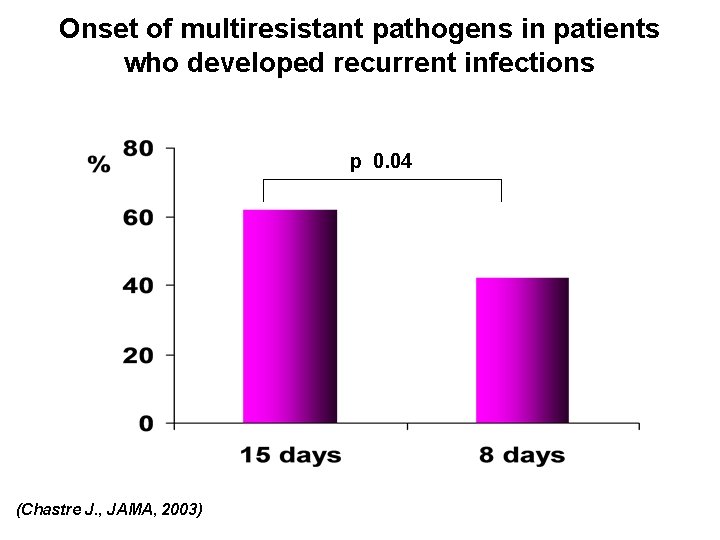 Onset of multiresistant pathogens in patients who developed recurrent infections

%

80

60

40

20

0

p 0.04

15 days

8 days

(Chastre J., JAMA, 2003)